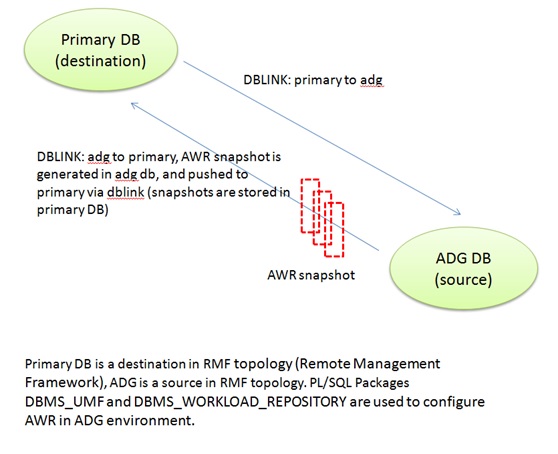 Primary DB
(destination)

DBLINK: primary to adg

DBLINK: adg to primary, AWR snapshot is generated in adg db, and pushed to primary via dblink (snapshots are stored in primary DB)

AWR snapshot

ADG DB
(source)

Primary DB is a destination in RMF topology (Remote Management Framework), ADG is a source in RMF topology. PL/SQL Packages DBMS_UMF and DBMS_WORKLOAD_REPOSITORY are used to configure AWR in ADG environment.